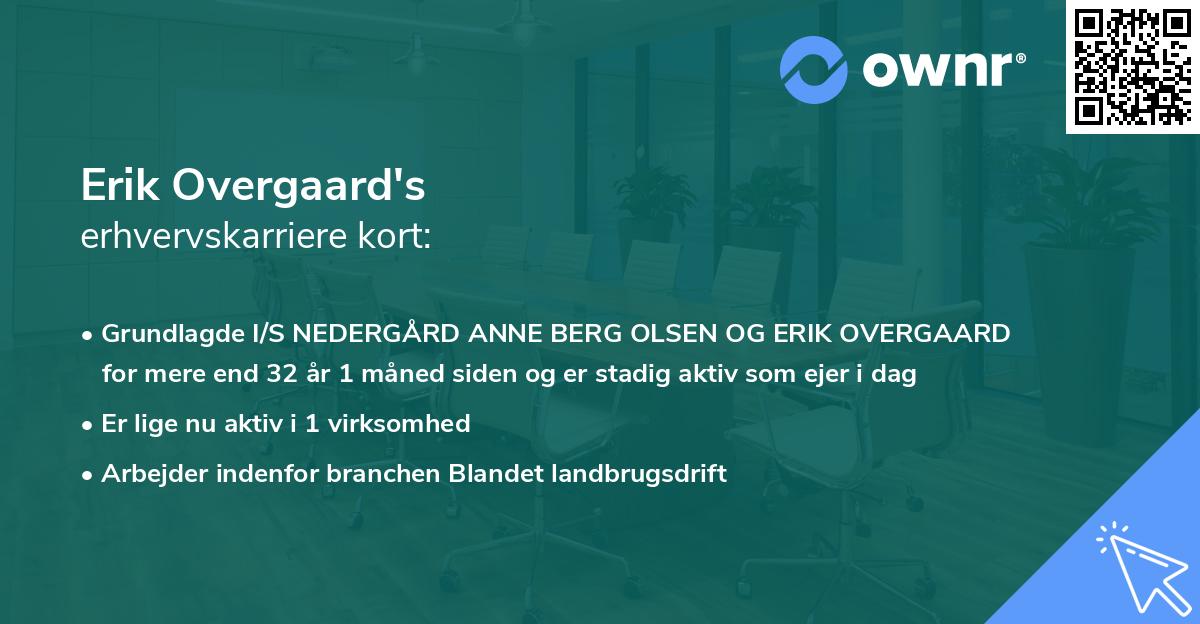 ownr®

Erik Overgaard's
erhvervskarriere kort:

• Grundlagde I/S NEDERGÅRD ANNE BERG OLSEN OG ERIK OVERGAARD for mere end 32 år 1 måned siden og er stadig aktiv som ejer i dag
• Er lige nu aktiv i 1 virksomhed
• Arbejder indenfor branchen Blandet landbrugsdrift